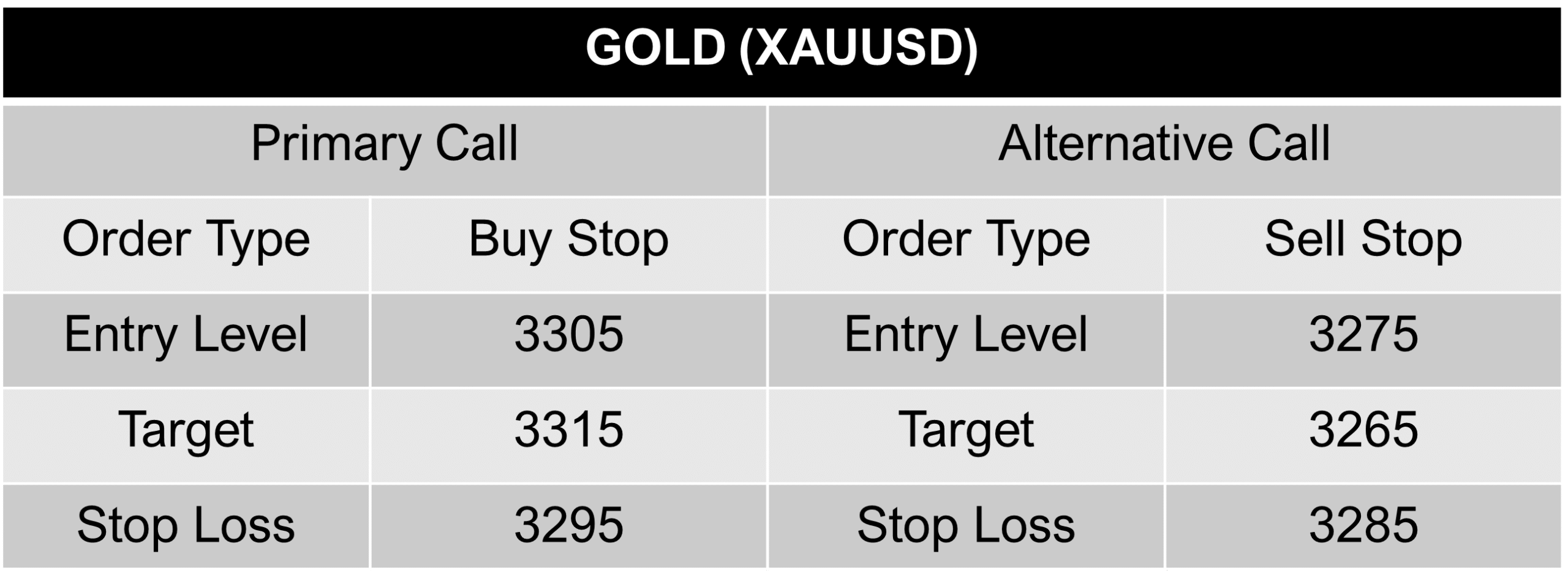 GOLD (XAUUSD)

| Primary Call | | Alternative Call | |
|---|---|---|---|
| Order Type | Buy Stop | Order Type | Sell Stop |
| Entry Level | 3305 | Entry Level | 3275 |
| Target | 3315 | Target | 3265 |
| Stop Loss | 3295 | Stop Loss | 3285 |